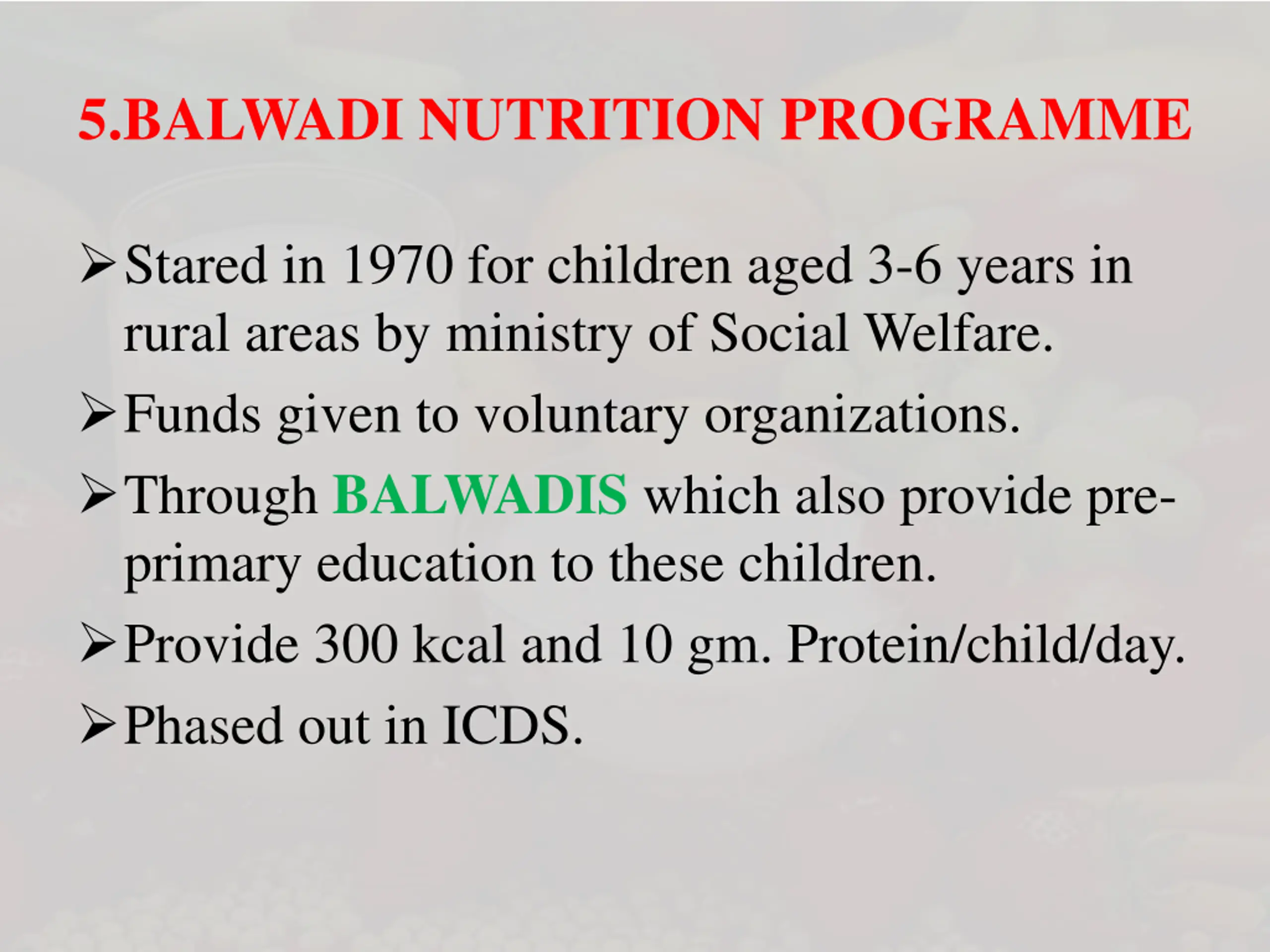 5.BALWADI NUTRITION PROGRAMME

➢ Stared in 1970 for children aged 3-6 years in rural areas by ministry of Social Welfare.

➢ Funds given to voluntary organizations.

➢ Through BALWADIS which also provide pre-primary education to these children.

➢ Provide 300 kcal and 10 gm. Protein/child/day.

➢ Phased out in ICDS.